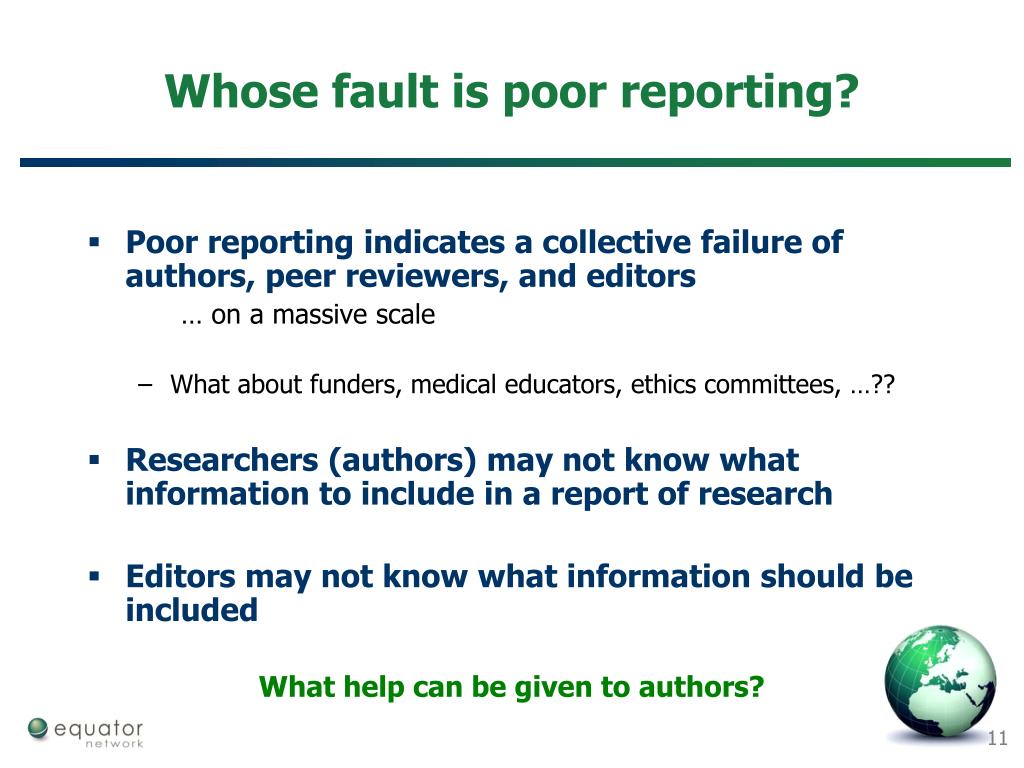 Whose fault is poor reporting?

▪ Poor reporting indicates a collective failure of authors, peer reviewers, and editors
… on a massive scale

– What about funders, medical educators, ethics committees, …??

▪ Researchers (authors) may not know what information to include in a report of research

▪ Editors may not know what information should be included

What help can be given to authors?

equator network

11